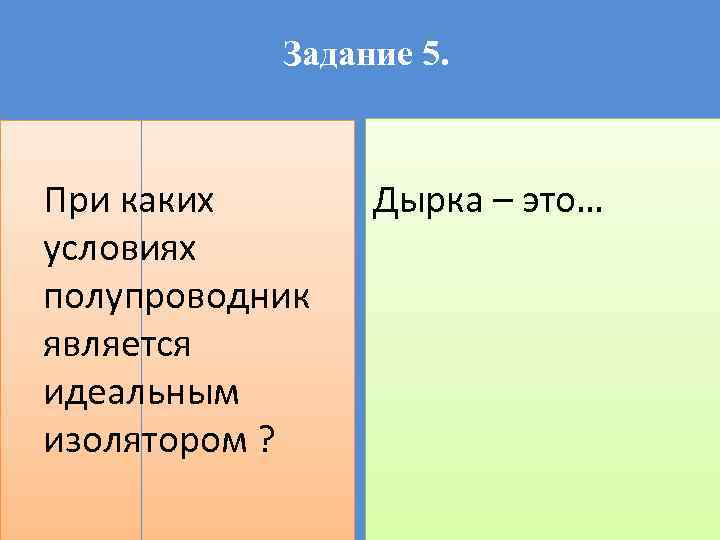 Задание 5.

При каких условиях полупроводник является идеальным изолятором ?

Дырка – это…